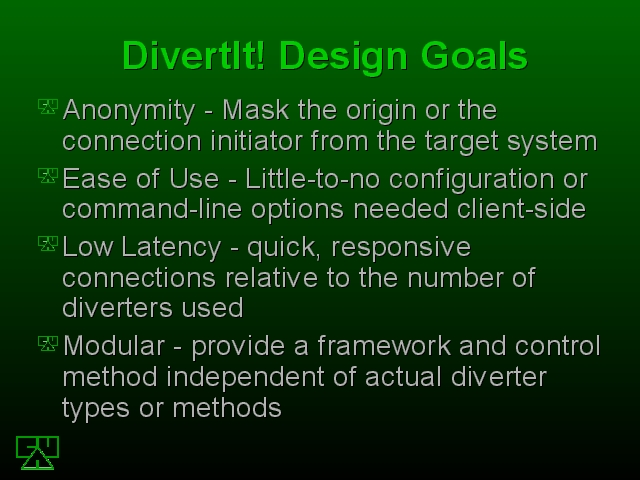 DivertIt! Design Goals

Anonymity - Mask the origin or the connection initiator from the target system

Ease of Use - Little-to-no configuration or command-line options needed client-side

Low Latency - quick, responsive connections relative to the number of diverters used

Modular - provide a framework and control method independent of actual diverter types or methods